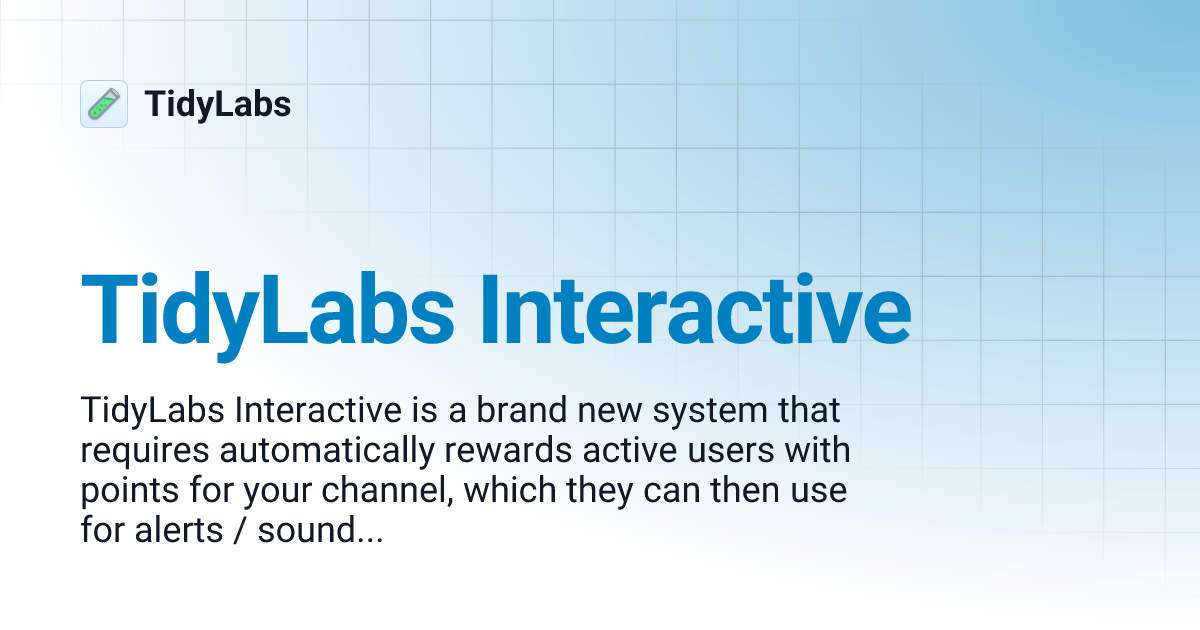 TidyLabs

TidyLabs Interactive

TidyLabs Interactive is a brand new system that requires automatically rewards active users with points for your channel, which they can then use for alerts / sound...